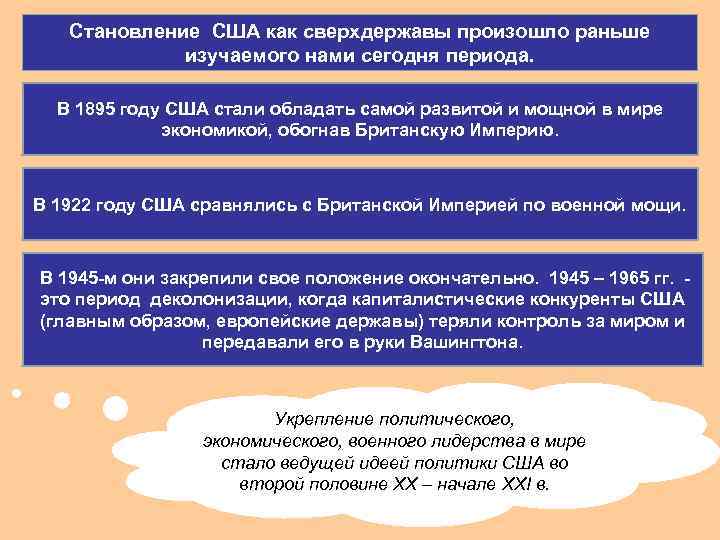 Становление США как сверхдержавы произошло раньше изучаемого нами сегодня периода.

В 1895 году США стали обладать самой развитой и мощной в мире экономикой, обогнав Британскую Империю.

В 1922 году США сравнялись с Британской Империей по военной мощи.

В 1945-м они закрепили свое положение окончательно. 1945 – 1965 гг. - это период деколонизации, когда капиталистические конкуренты США (главным образом, европейские державы) теряли контроль за миром и передавали его в руки Вашингтона.

Укрепление политического, экономического, военного лидерства в мире стало ведущей идеей политики США во второй половине XX – начале XXI в.